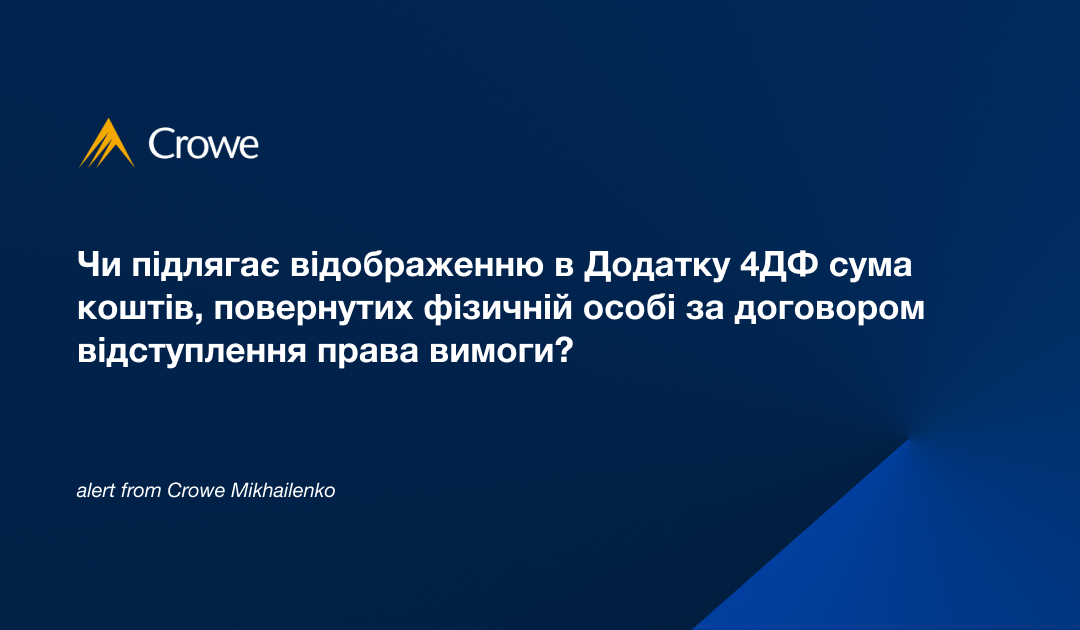 Crowe

Чи підлягає відображенню в Додатку 4ДФ сума коштів, повернутих фізичній особі за договором відступлення права вимоги?

alert from Crowe Mikhailenko